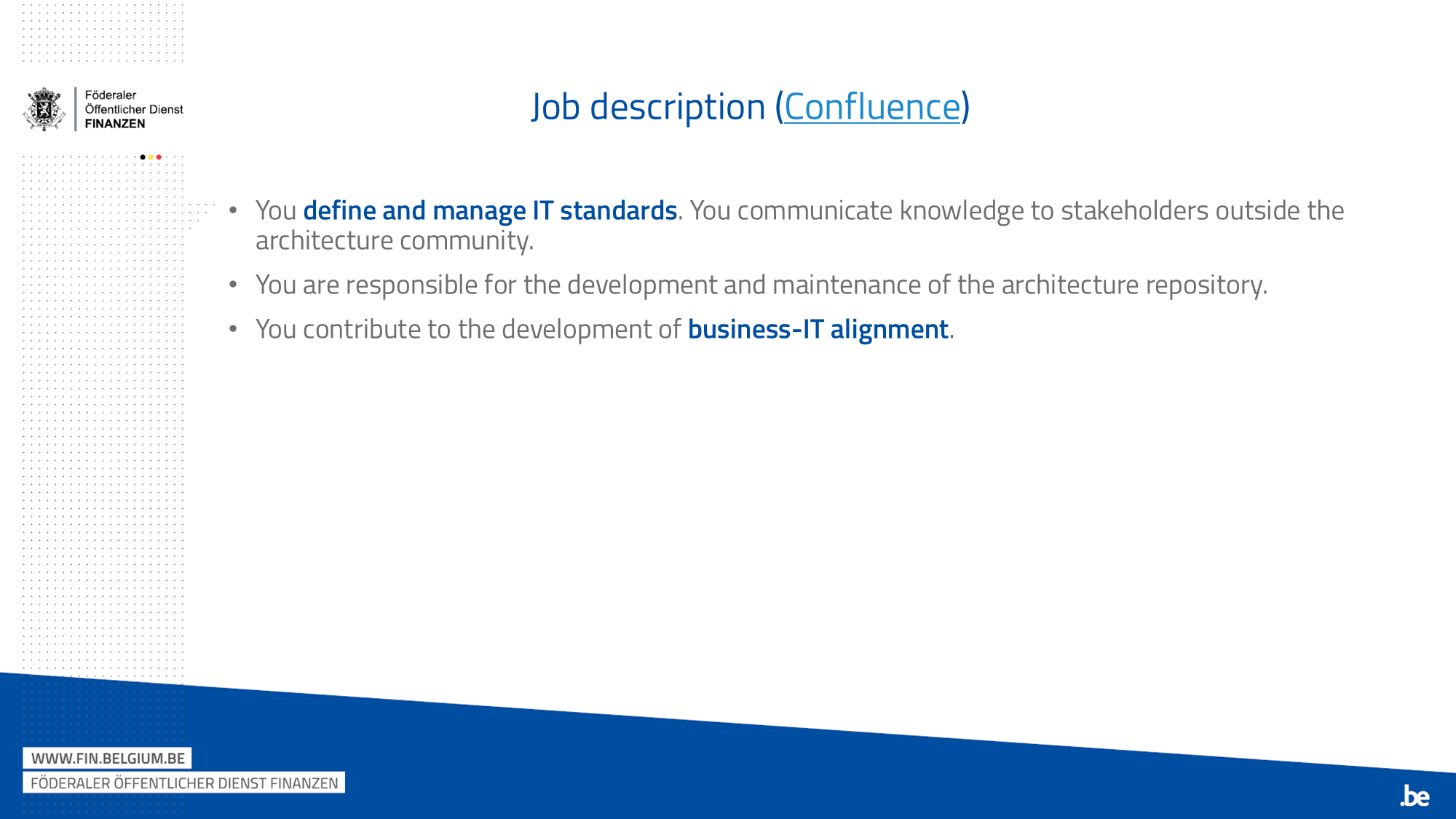 Föderaler
Öffentlicher Dienst
FINANZEN

Job description (Confluence)

• You define and manage IT standards. You communicate knowledge to stakeholders outside the architecture community.

• You are responsible for the development and maintenance of the architecture repository.

• You contribute to the development of business-IT alignment.

WWW.FIN.BELGIUM.BE
FÖDERALER ÖFFENTLICHER DIENST FINANZEN

.be